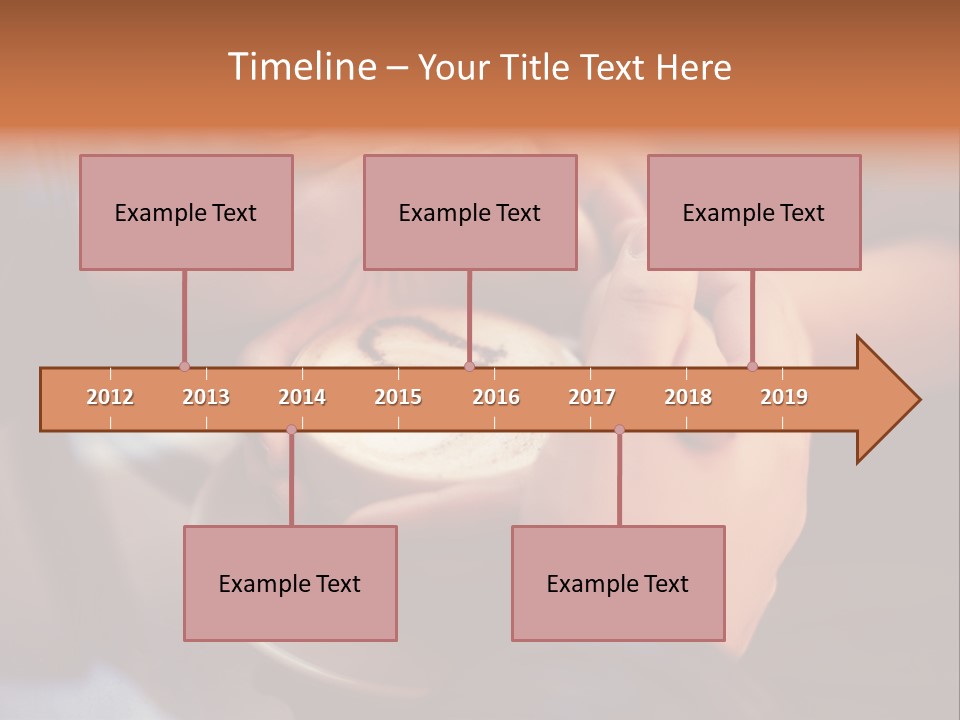 Timeline – Your Title Text Here

Example Text

Example Text

Example Text

2012 2013 2014 2015 2016 2017 2018 2019

Example Text

Example Text